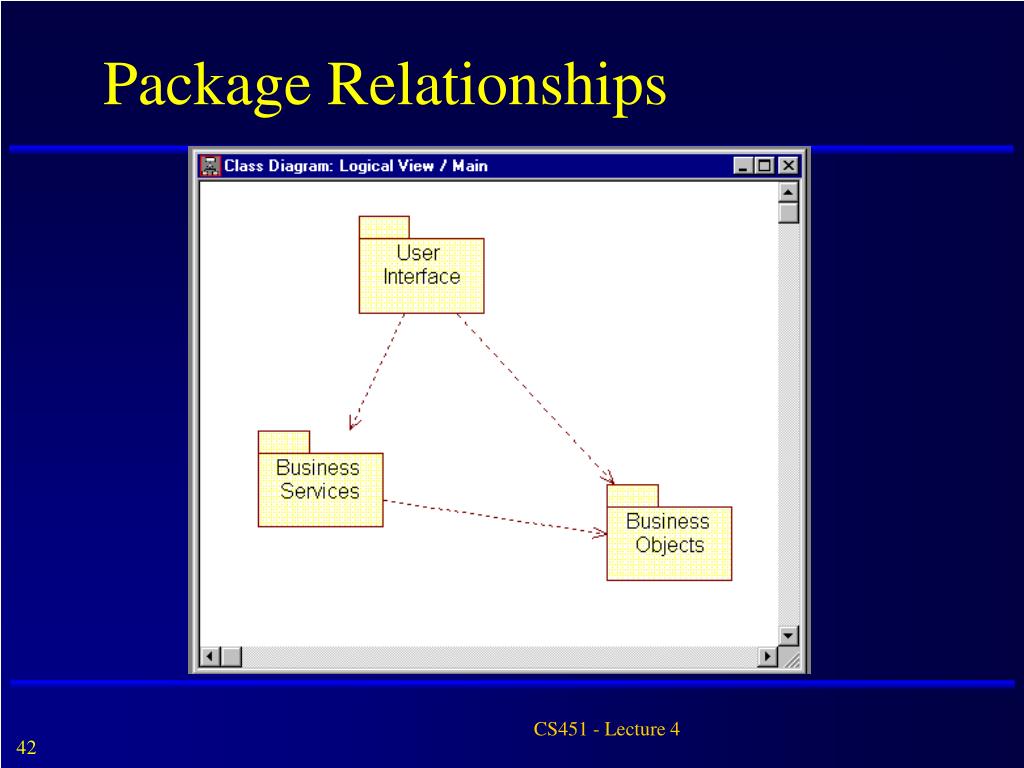 Package Relationships

Class Diagram: Logical View / Main

User Interface

Business Services

Business Objects

CS451 - Lecture 4

42